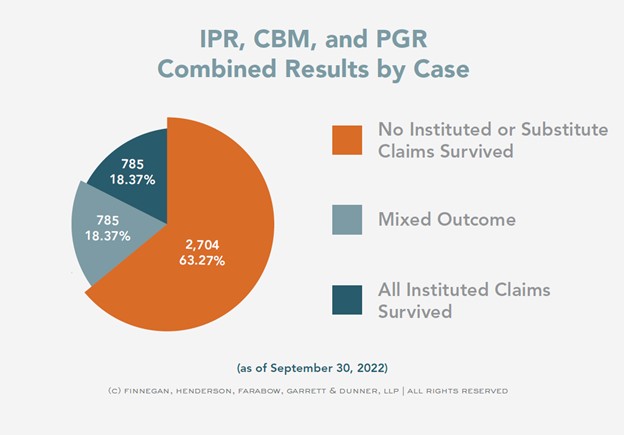 IPR, CBM, and PGR
Combined Results by Case

785
18.37%

785
18.37%

2,704
63.27%

No Instituted or Substitute Claims Survived

Mixed Outcome

All Instituted Claims Survived

(as of September 30, 2022)

(C) FINNEGAN, HENDERSON, FARABOW, GARRETT & DUNNER, LLP | ALL RIGHTS RESERVED